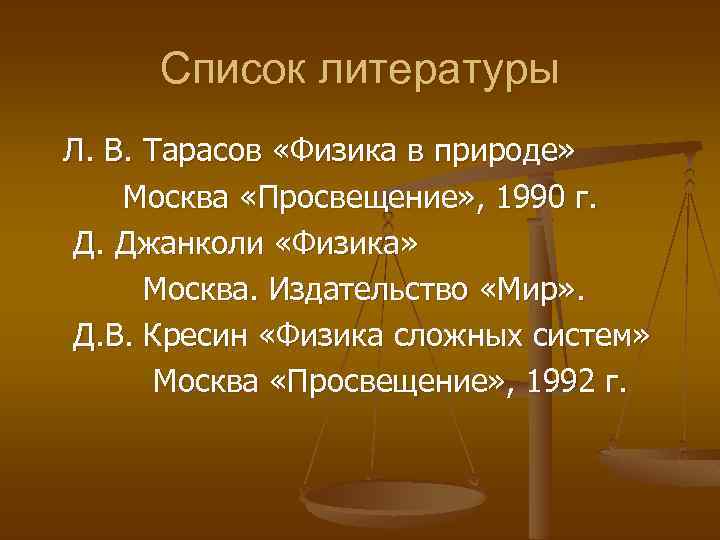 Список литературы

Л. В. Тарасов «Физика в природе»
Москва «Просвещение», 1990 г.

Д. Джанколи «Физика»
Москва. Издательство «Мир».

Д.В. Кресин «Физика сложных систем»
Москва «Просвещение», 1992 г.